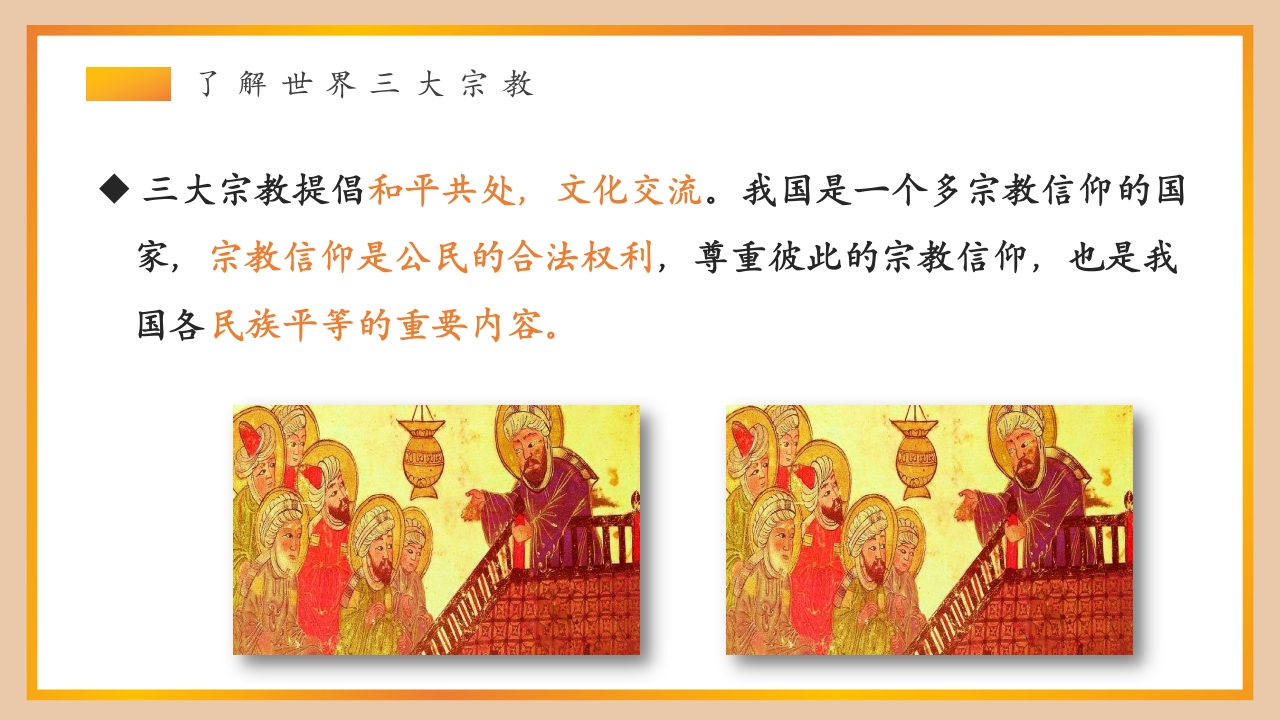 了解世界三大宗教

◆ 三大宗教提倡和平共处，文化交流。我国是一个多宗教信仰的国家，宗教信仰是公民的合法权利，尊重彼此的宗教信仰，也是我国各民族平等的重要内容。